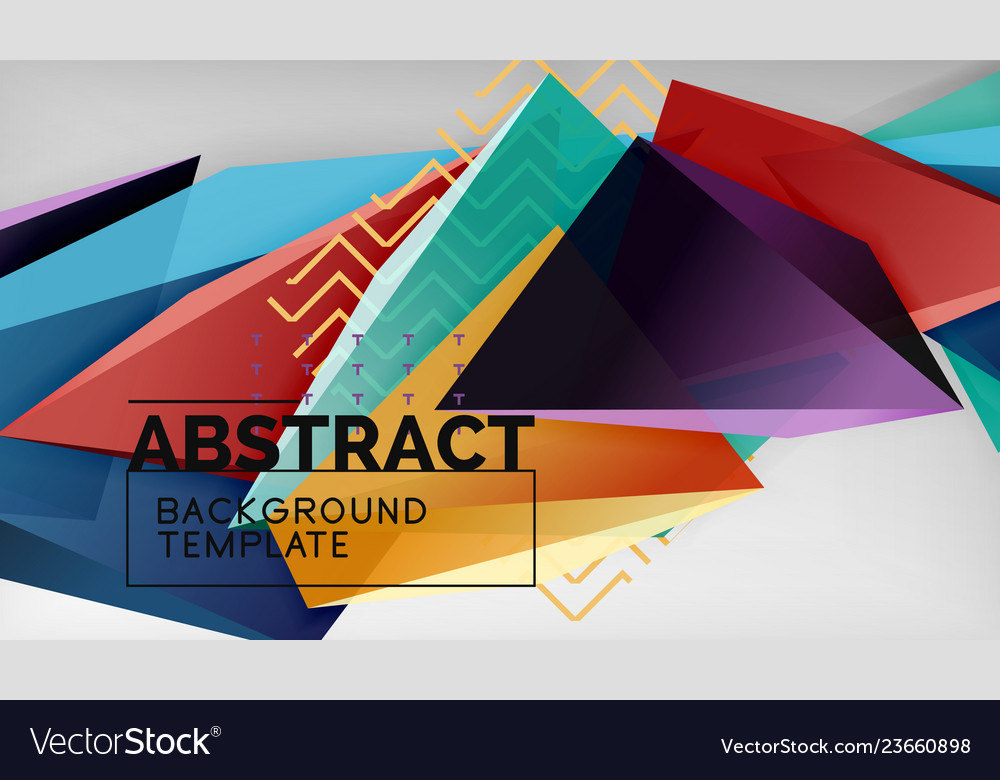 ABSTRACT

BACKGROUND
TEMPLATE

VectorStock®

VectorStock.com/23660898